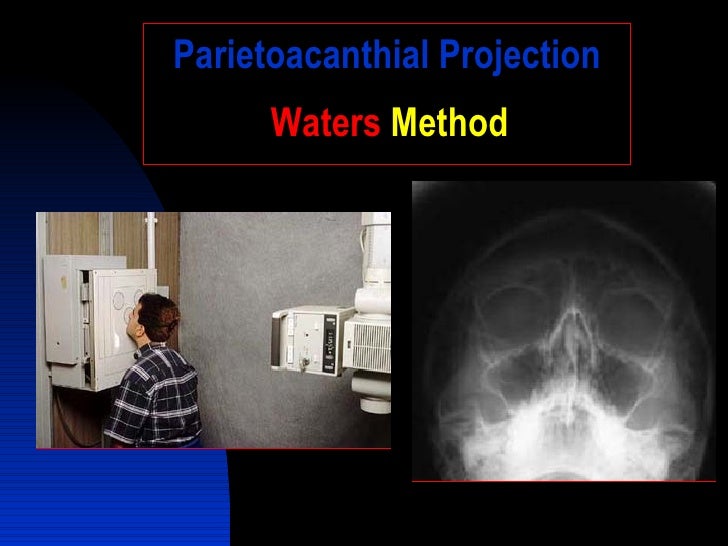 Parietoacanthial Projection

Waters Method